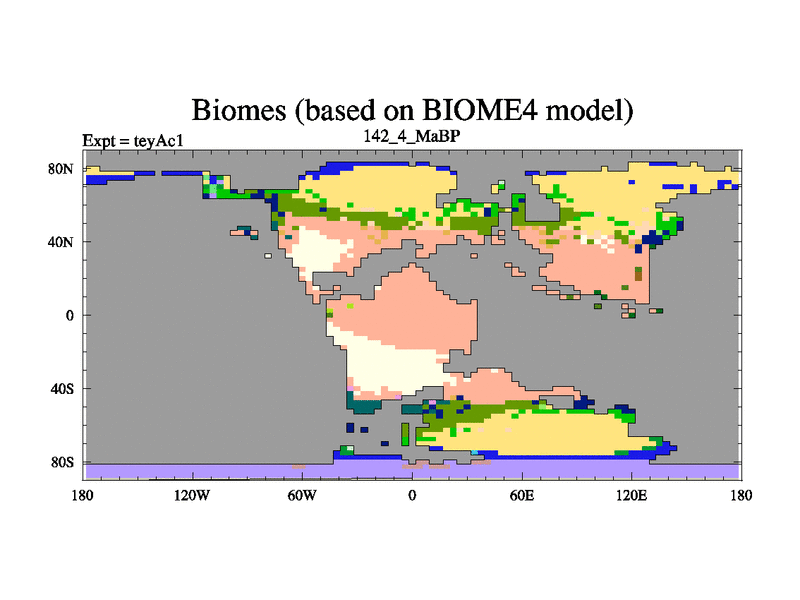 Biomes (based on BIOME4 model)

Expt = teyAc1

142_4_MaBP

80N

40N

0

40S

80S

180

120W

60W

0

60E

120E

180